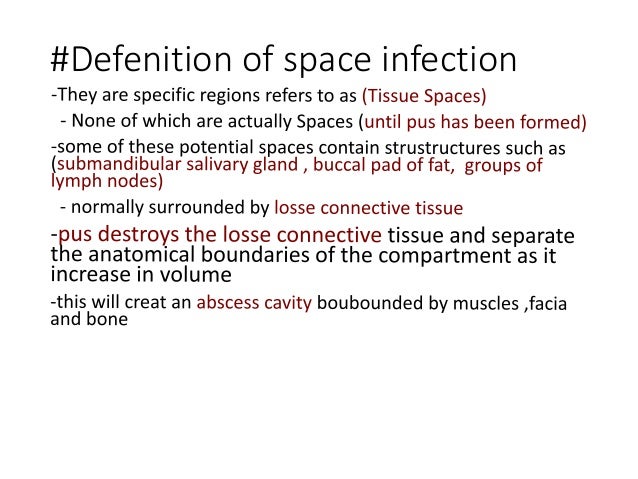 #Defenition of space infection

-They are specific regions refers to as (Tissue Spaces)

- None of which are actually Spaces (until pus has been formed)

-some of these potential spaces contain strustructures such as (submandibular salivary gland , buccal pad of fat, groups of lymph nodes)

- normally surrounded by losse connective tissue

-pus destroys the losse connective tissue and separate the anatomical boundaries of the compartment as it increase in volume

-this will creat an abscess cavity boubounded by muscles ,facia and bone